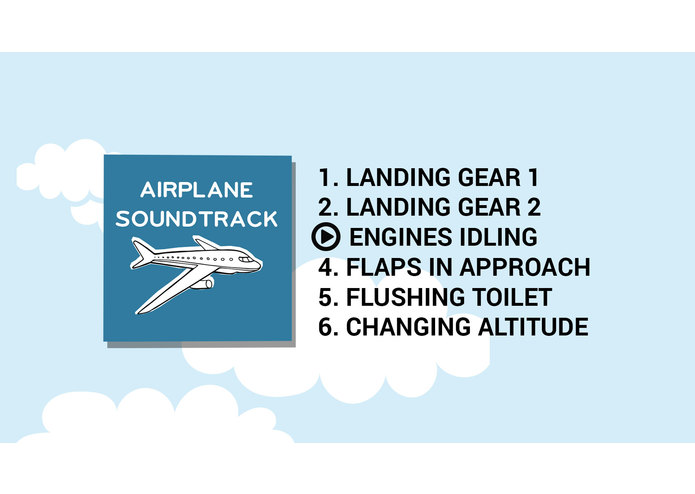 AIRPLANE SOUNDTRACK

1. LANDING GEAR 1
2. LANDING GEAR 2
ENGINES IDLING
4. FLAPS IN APPROACH
5. FLUSHING TOILET
6. CHANGING ALTITUDE